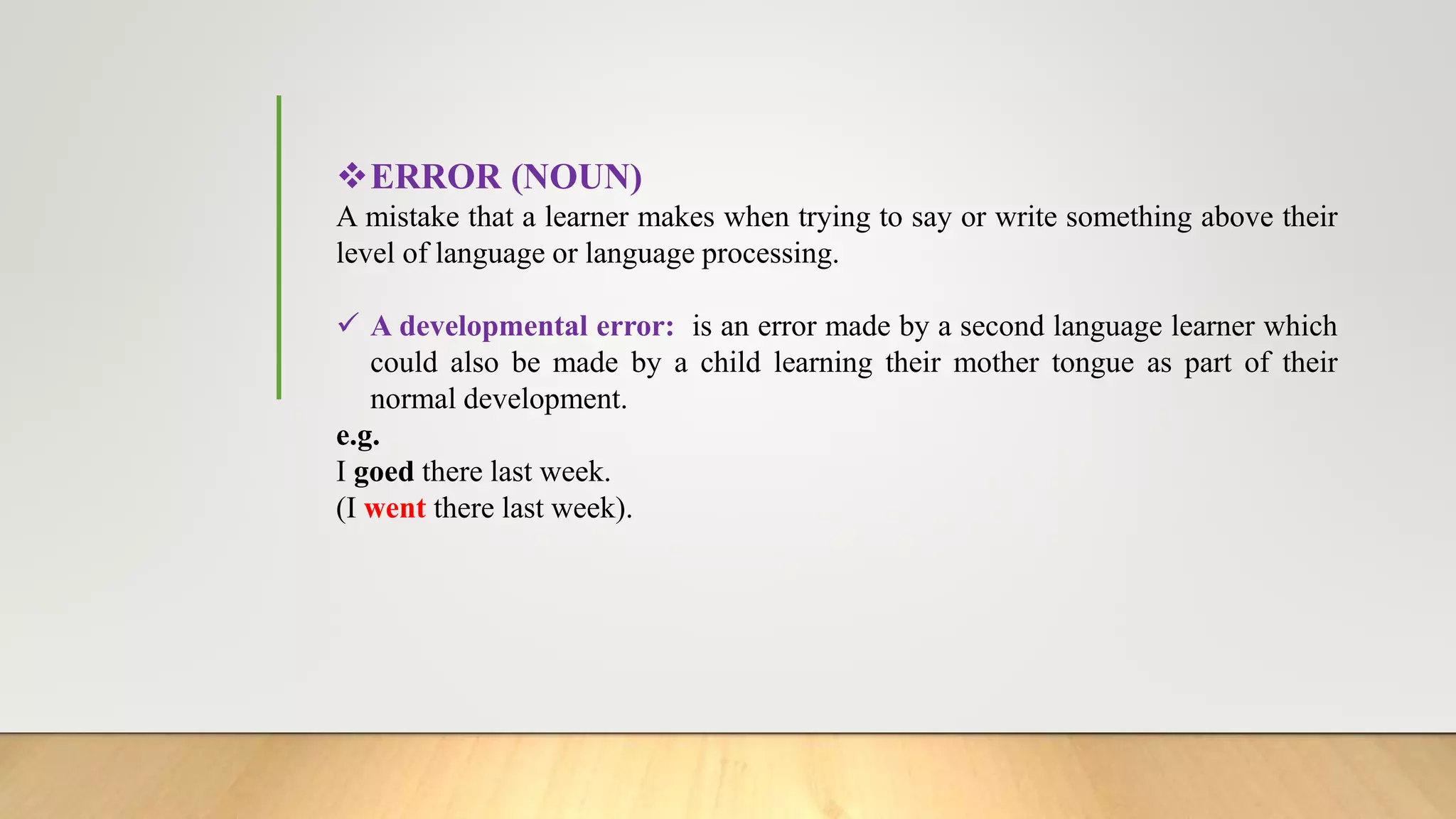 ❖ERROR (NOUN)
A mistake that a learner makes when trying to say or write something above their level of language or language processing.

✓ A developmental error: is an error made by a second language learner which could also be made by a child learning their mother tongue as part of their normal development.
e.g.
I goed there last week.
(I went there last week).